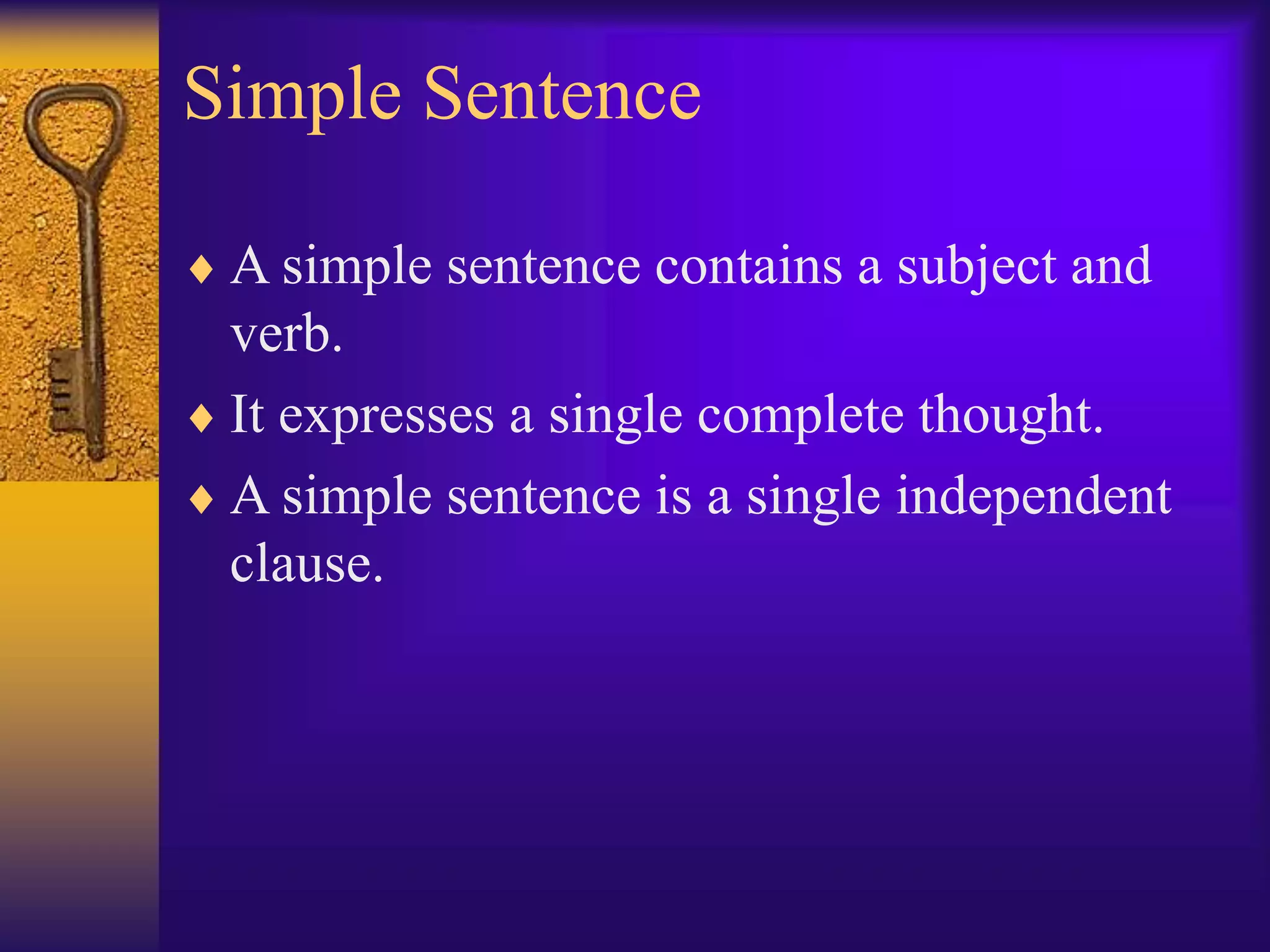 Simple Sentence

♦ A simple sentence contains a subject and verb.

♦ It expresses a single complete thought.

♦ A simple sentence is a single independent clause.